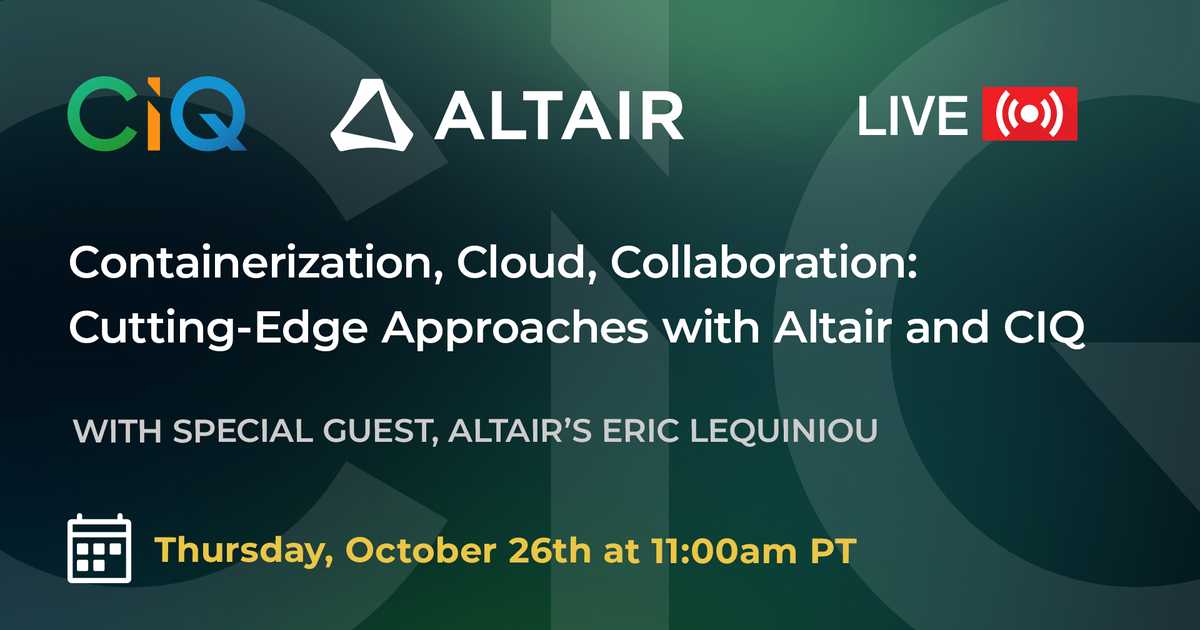 CIQ ALTAIR LIVE

Containerization, Cloud, Collaboration: Cutting-Edge Approaches with Altair and CIQ

WITH SPECIAL GUEST, ALTAIR'S ERIC LEQUINIOU

Thursday, October 26th at 11:00am PT